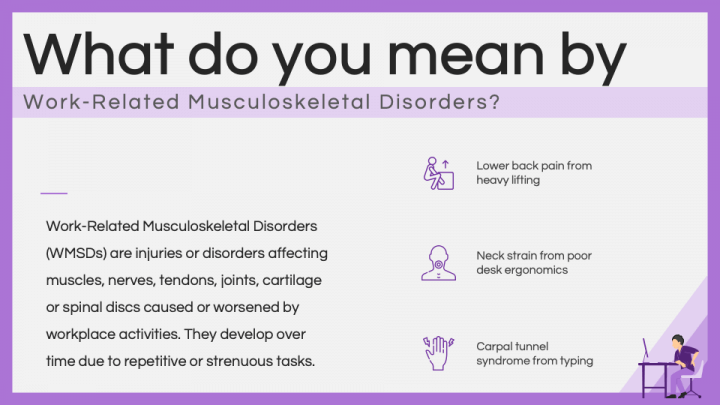 What do you mean by

Work-Related Musculoskeletal Disorders?

Work-Related Musculoskeletal Disorders (WMSDs) are injuries or disorders affecting muscles, nerves, tendons, joints, cartilage or spinal discs caused or worsened by workplace activities. They develop over time due to repetitive or strenuous tasks.

Lower back pain from heavy lifting

Neck strain from poor desk ergonomics

Carpal tunnel syndrome from typing